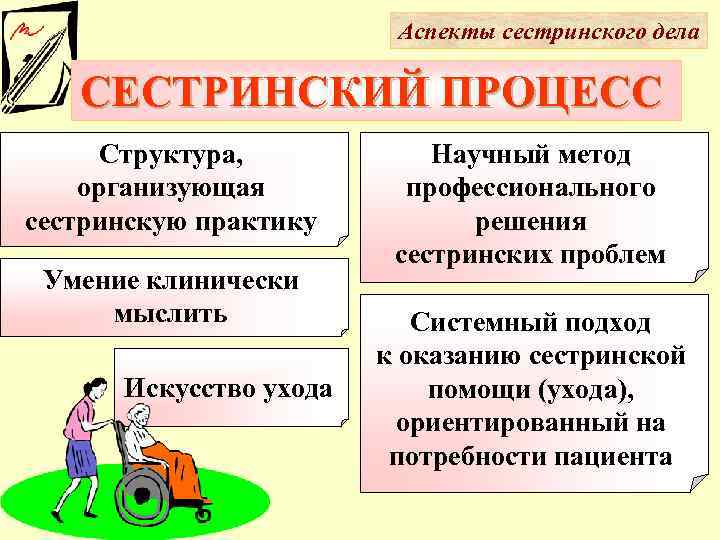 Аспекты сестринского дела

СЕСТРИНСКИЙ ПРОЦЕСС

Структура, организующая сестринскую практику

Умение клинически мыслить

Искусство ухода

Научный метод профессионального решения сестринских проблем

Системный подход к оказанию сестринской помощи (ухода), ориентированный на потребности пациента